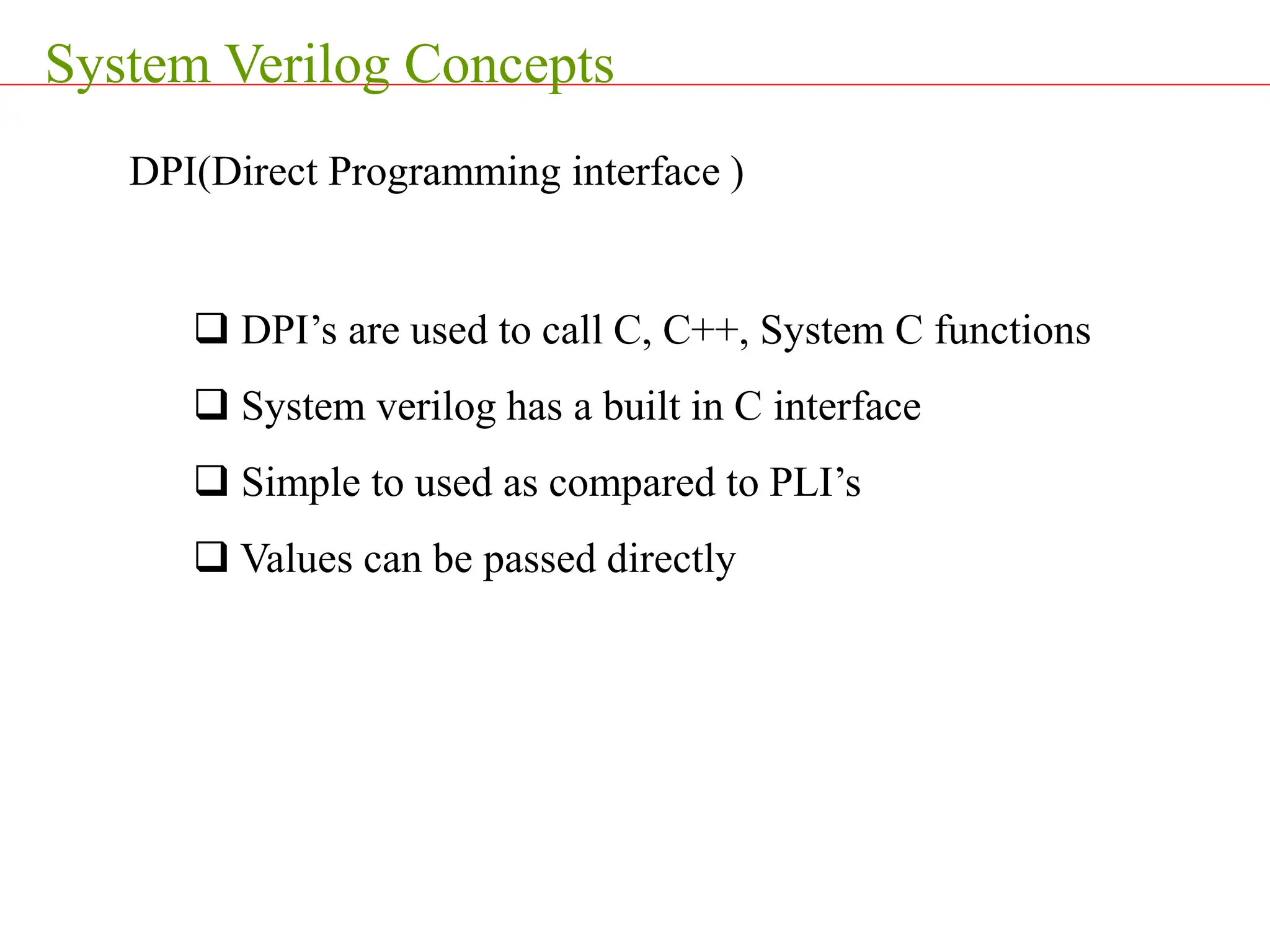 System Verilog Concepts

DPI(Direct Programming interface )

❑ DPI’s are used to call C, C++, System C functions

❑ System verilog has a built in C interface

❑ Simple to used as compared to PLI’s

❑ Values can be passed directly